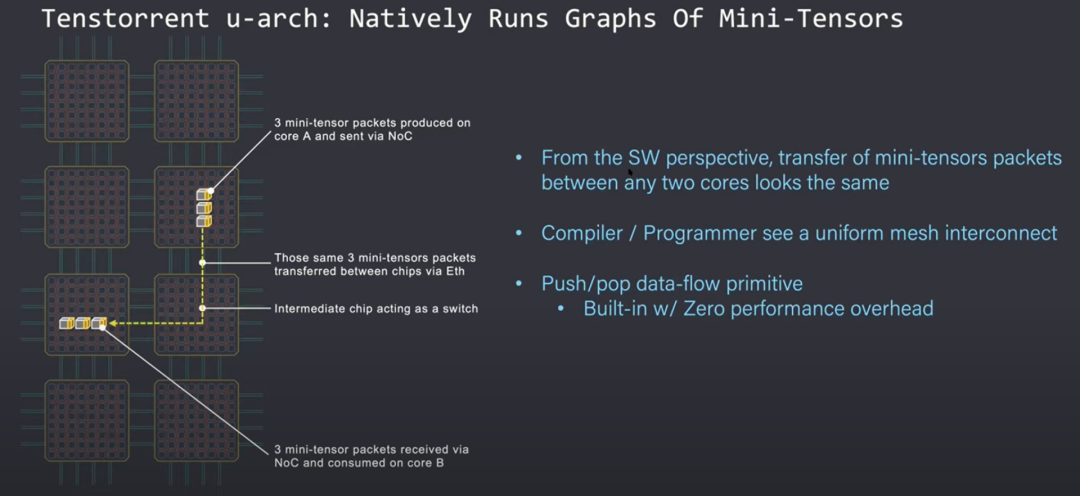 Tenstorrent u-arch: Natively Runs Graphs Of Mini-Tensors

3 mini-tensor packets produced on core A and sent via NoC

Those same 3 mini-tensors packets transferred between chips via Eth

Intermediate chip acting as a switch

3 mini-tensor packets received via NoC and consumed on core B

• From the SW perspective, transfer of mini-tensors packets between any two cores looks the same

• Compiler / Programmer see a uniform mesh interconnect

• Push/pop data-flow primitive
 • Built-in w/ Zero performance overhead